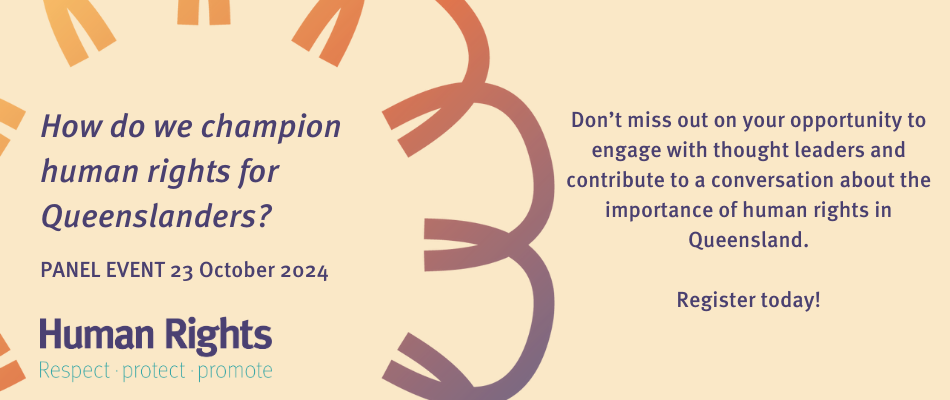 How do we champion human rights for Queenslanders?

PANEL EVENT 23 October 2024

Human Rights
Respect · protect · promote

Don't miss out on your opportunity to engage with thought leaders and contribute to a conversation about the importance of human rights in Queensland.

Register today!